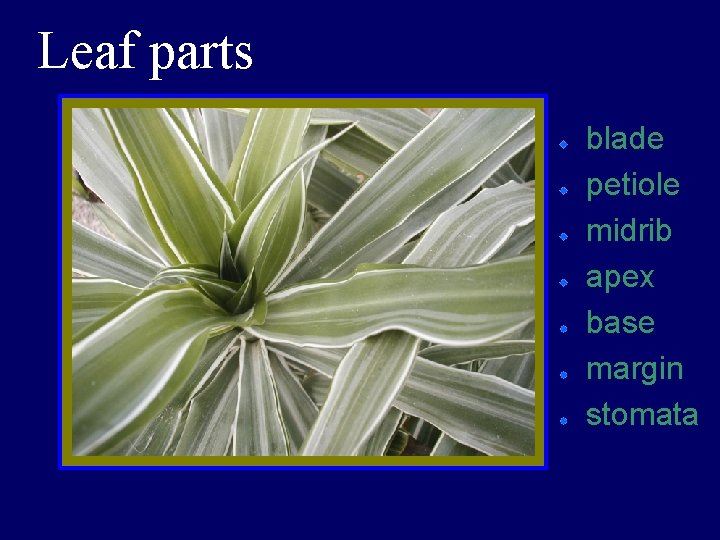 Leaf parts

- blade
- petiole
- midrib
- apex
- base
- margin
- stomata